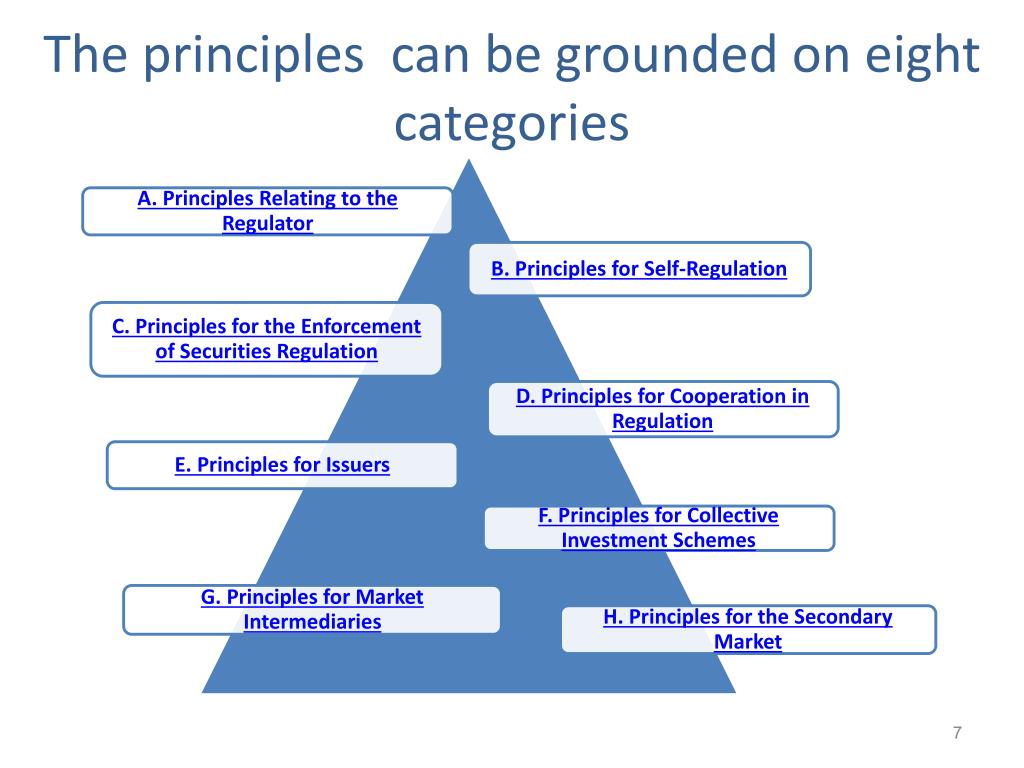 The principles can be grounded on eight categories

A. Principles Relating to the Regulator

B. Principles for Self-Regulation

C. Principles for the Enforcement of Securities Regulation

D. Principles for Cooperation in Regulation

E. Principles for Issuers

F. Principles for Collective Investment Schemes

G. Principles for Market Intermediaries

H. Principles for the Secondary Market

7